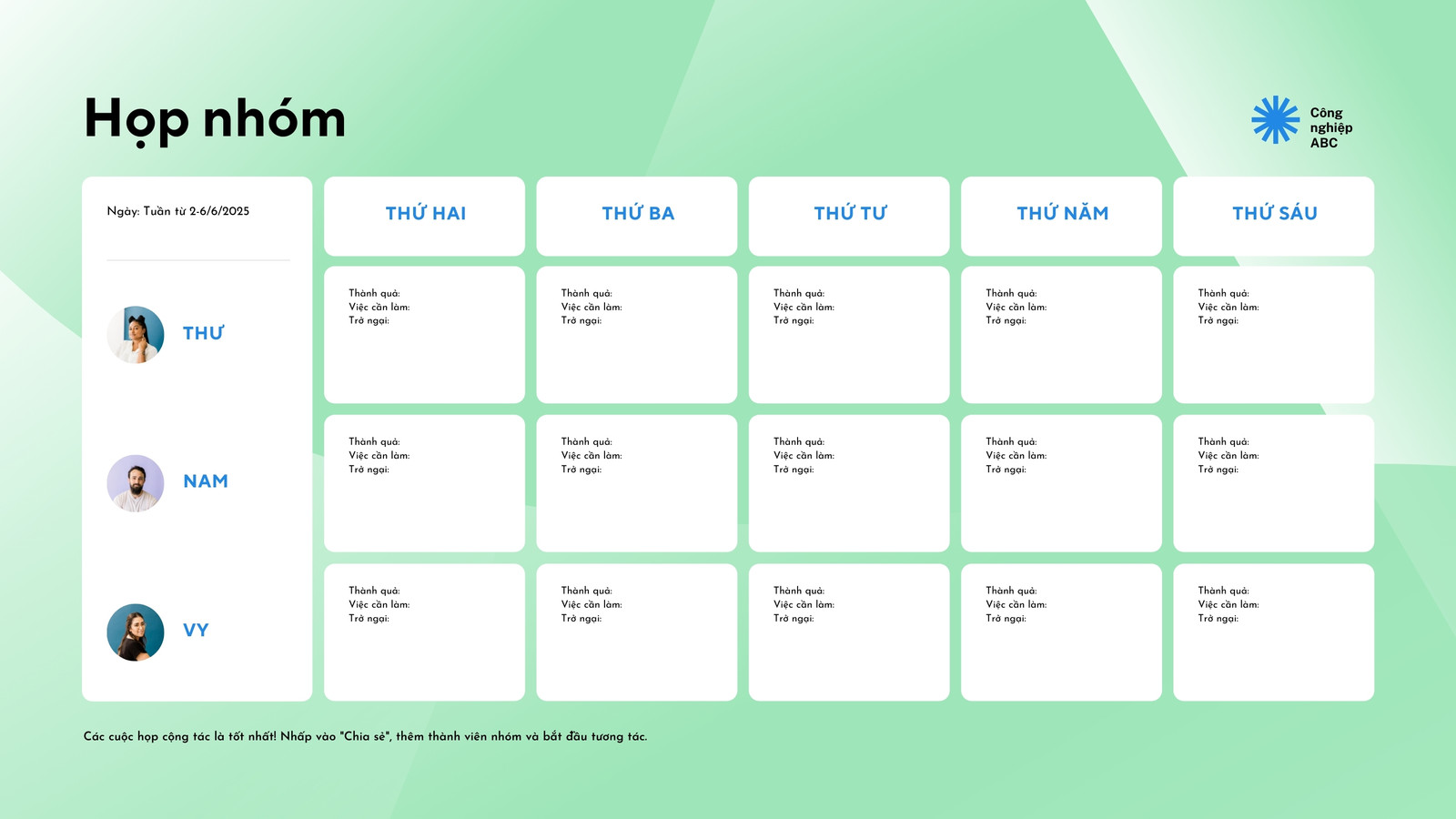 Họp nhóm

Công nghiệp ABC

| Ngày: Tuần từ 2-6/6/2025 | THỨ HAI | THỨ BA | THỨ TƯ | THỨ NĂM | THỨ SÁU |
|---|---|---|---|---|---|
| THƯ | Thành quả: Việc cần làm: Trở ngại: | Thành quả: Việc cần làm: Trở ngại: | Thành quả: Việc cần làm: Trở ngại: | Thành quả: Việc cần làm: Trở ngại: | Thành quả: Việc cần làm: Trở ngại: |
| NAM | Thành quả: Việc cần làm: Trở ngại: | Thành quả: Việc cần làm: Trở ngại: | Thành quả: Việc cần làm: Trở ngại: | Thành quả: Việc cần làm: Trở ngại: | Thành quả: Việc cần làm: Trở ngại: |
| VY | Thành quả: Việc cần làm: Trở ngại: | Thành quả: Việc cần làm: Trở ngại: | Thành quả: Việc cần làm: Trở ngại: | Thành quả: Việc cần làm: Trở ngại: | Thành quả: Việc cần làm: Trở ngại: |

Các cuộc họp cộng tác là tốt nhất! Nhấp vào "Chia sẻ", thêm thành viên nhóm và bắt đầu tương tác.